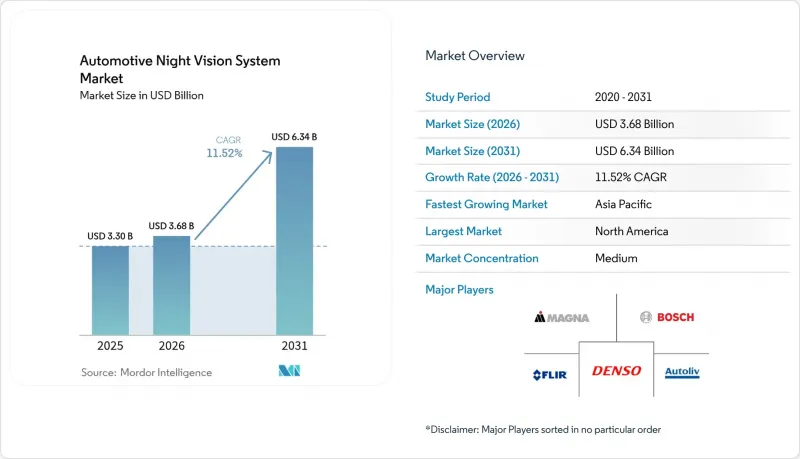 Automotive Night Vision System Market
Market Size in USD Billion

CAGR
11.52%

USD 3.30 B
USD 3.68 B
USD 6.34 B

2025
2026
2031

Source: Mordor Intelligence

Market Overview

| Study Period | 2020 - 2031 |
|---|---|
| Market Size (2026) | USD 3.68 Billion |
| Market Size (2031) | USD 6.34 Billion |
| Growth Rate (2026 - 2031) | 11.52% CAGR |
| Fastest Growing Market | Asia Pacific |
| Largest Market | North America |
| Market Concentration | Medium |

Major Players

MAGNA
BOSCH
FLIR
DENSO
Autoliv

*Disclaimer: Major Players sorted in no particular order